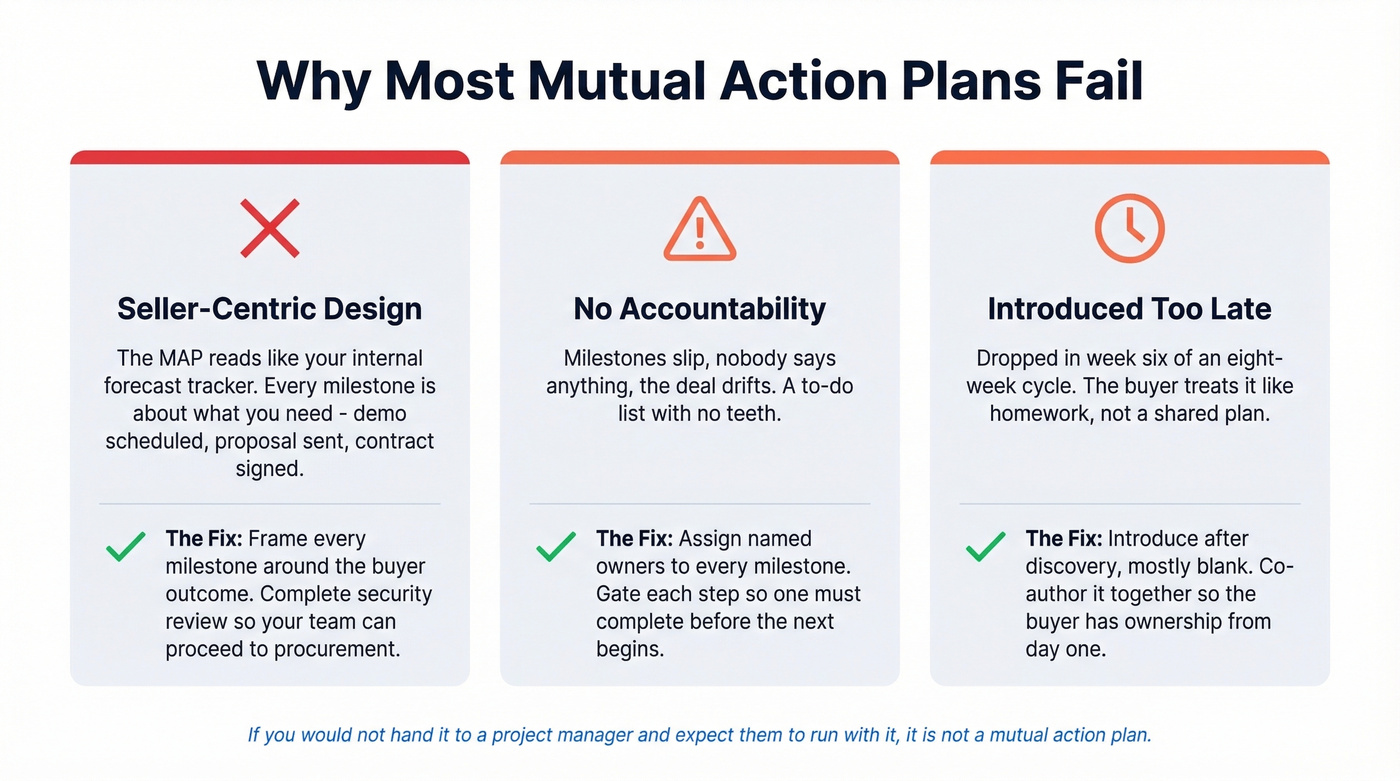 Why Most Mutual Action Plans Fail

Seller-Centric Design

The MAP reads like your internal forecast tracker. Every milestone is about what you need - demo scheduled, proposal sent, contract signed.

The Fix: Frame every milestone around the buyer outcome. Complete security review so your team can proceed to procurement.

No Accountability

Milestones slip, nobody says anything, the deal drifts. A to-do list with no teeth.

The Fix: Assign named owners to every milestone. Gate each step so one must complete before the next begins.

Introduced Too Late

Dropped in week six of an eight-week cycle. The buyer treats it like homework, not a shared plan.

The Fix: Introduce after discovery, mostly blank. Co-author it together so the buyer has ownership from day one.

If you would not hand it to a project manager and expect them to run with it, it is not a mutual action plan.